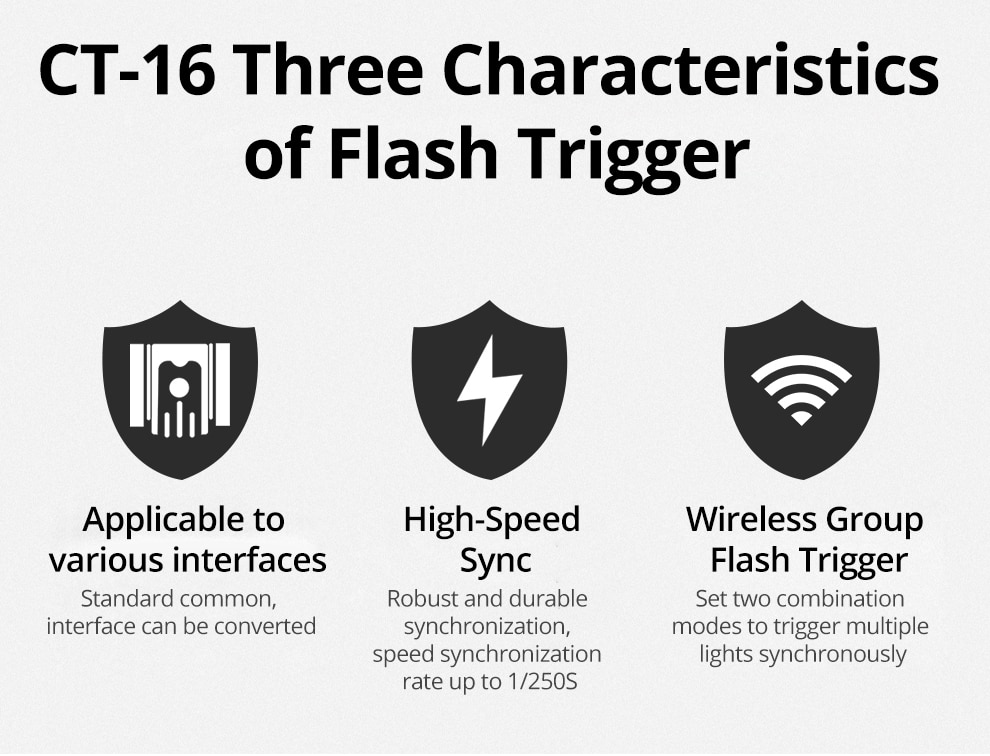 CT-16 Three Characteristics of Flash Trigger

Applicable to various interfaces
Standard common, interface can be converted

High-Speed Sync
Robust and durable synchronization, speed synchronization rate up to 1/250S

Wireless Group Flash Trigger
Set two combination modes to trigger multiple lights synchronously